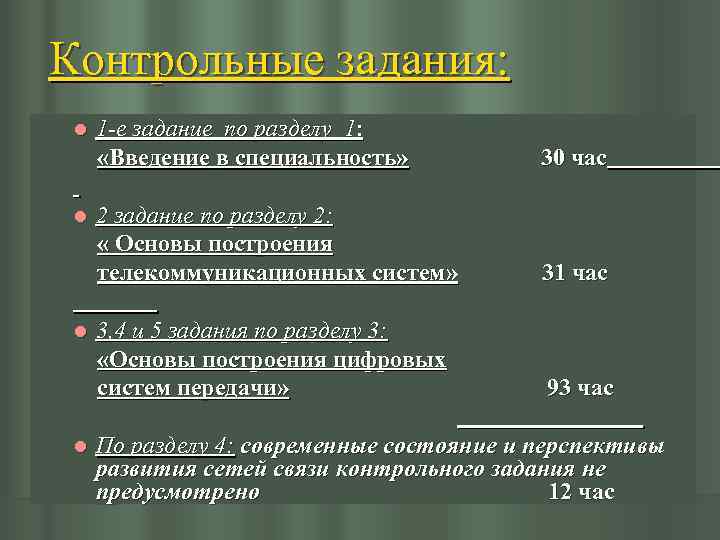 Контрольные задания:

1-е задание по разделу 1:
«Введение в специальность» 30 час

2 задание по разделу 2:
« Основы построения телекоммуникационных систем» 31 час

3,4 и 5 задания по разделу 3:
«Основы построения цифровых систем передачи» 93 час

По разделу 4: современные состояние и перспективы развития сетей связи контрольного задания не предусмотрено 12 час